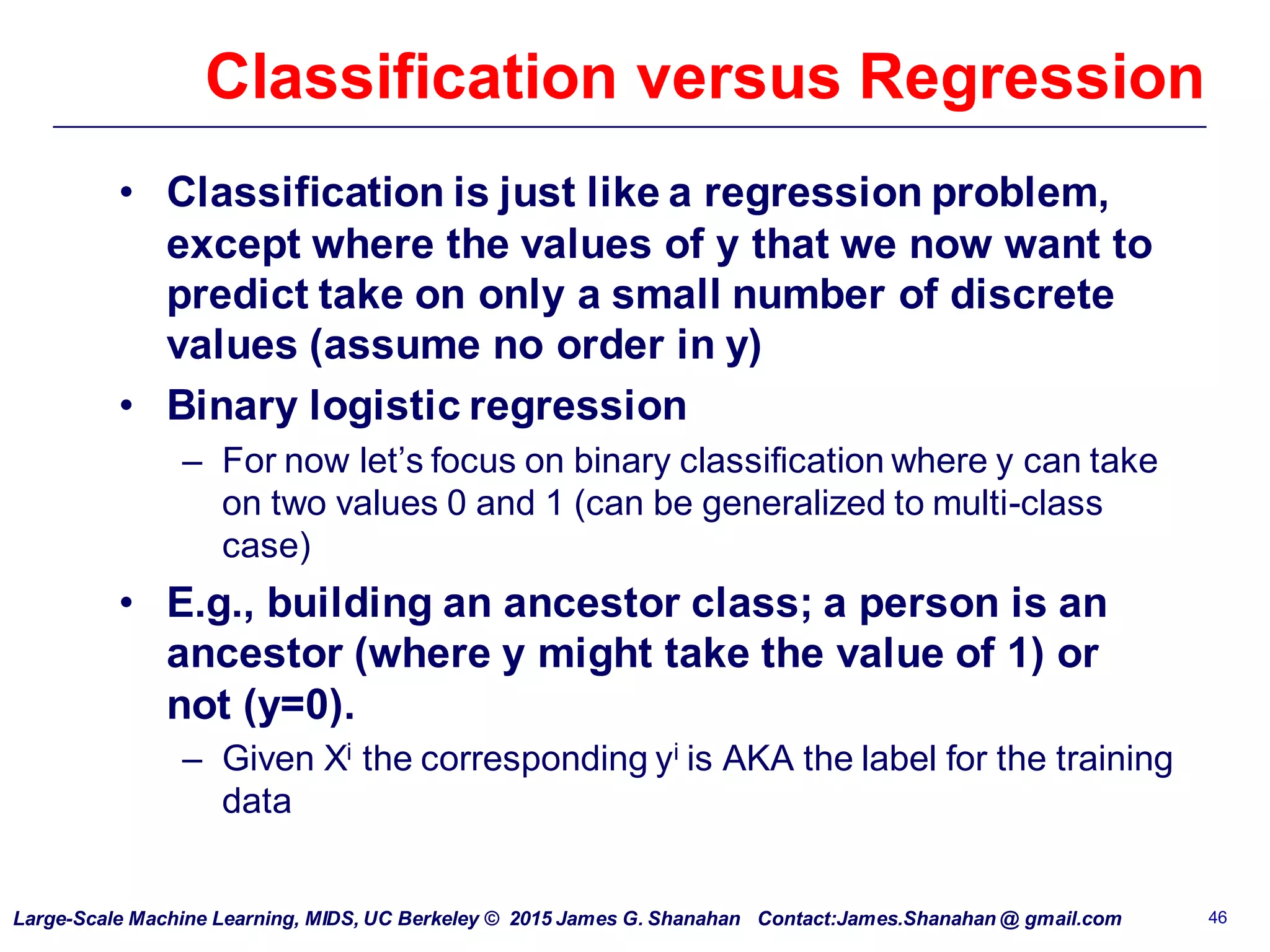 Classification versus Regression

• Classification is just like a regression problem, except where the values of y that we now want to predict take on only a small number of discrete values (assume no order in y)

• Binary logistic regression
– For now let's focus on binary classification where y can take on two values 0 and 1 (can be generalized to multi-class case)

• E.g., building an ancestor class; a person is an ancestor (where y might take the value of 1) or not (y=0).
– Given $X^i$ the corresponding $y^i$ is AKA the label for the training data

Large-Scale Machine Learning, MIDS, UC Berkeley © 2015 James G. Shanahan Contact:James.Shanahan @ gmail.com 46